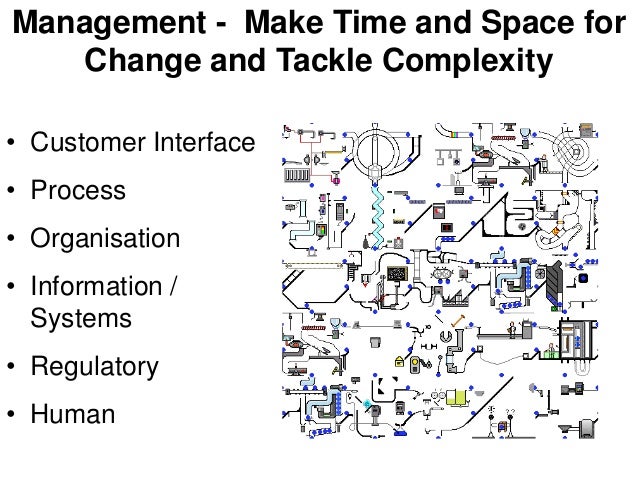 Management - Make Time and Space for Change and Tackle Complexity

• Customer Interface
• Process
• Organisation
• Information / Systems
• Regulatory
• Human